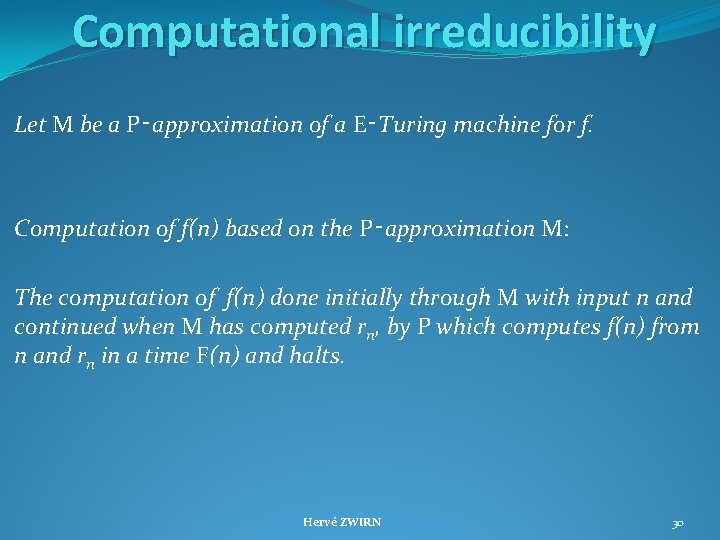 Computational irreducibility

Let M be a P-approximation of a E-Turing machine for f.

Computation of f(n) based on the P-approximation M:

The computation of f(n) done initially through M with input n and continued when M has computed $r_n$, by P which computes f(n) from n and $r_n$ in a time F(n) and halts.

Hervé ZWIRN

30